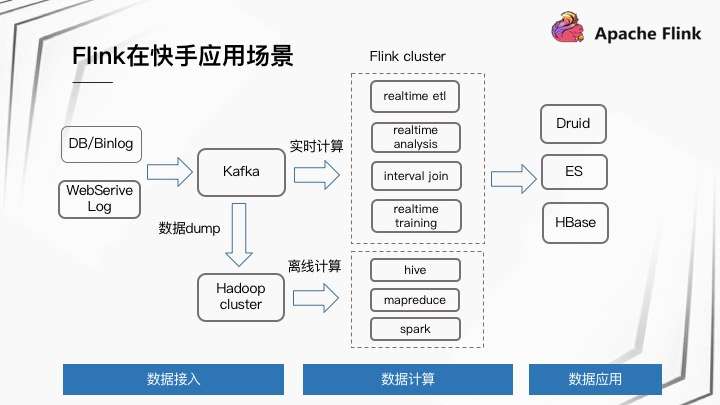 Apache Flink

Flink在快手应用场景

DB/Binlog

WebSerive Log

Kafka

实时计算

数据dump

Hadoop cluster

离线计算

Flink cluster

realtime etl

realtime analysis

interval join

realtime training

hive

mapreduce

spark

Druid

ES

HBase

数据接入

数据计算

数据应用